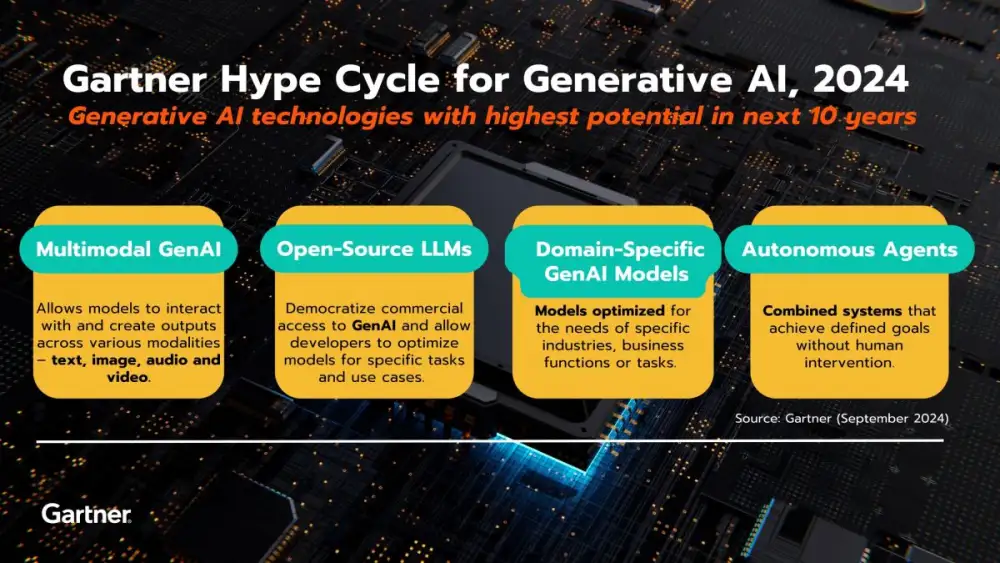 Gartner Hype Cycle for Generative AI, 2024

Generative AI technologies with highest potential in next 10 years

Multimodal GenAI

Allows models to interact with and create outputs across various modalities – text, image, audio and video.

Open-Source LLMs

Democratize commercial access to GenAI and allow developers to optimize models for specific tasks and use cases.

Domain-Specific GenAI Models

Models optimized for the needs of specific industries, business functions or tasks.

Autonomous Agents

Combined systems that achieve defined goals without human intervention.

Source: Gartner (September 2024)

Gartner